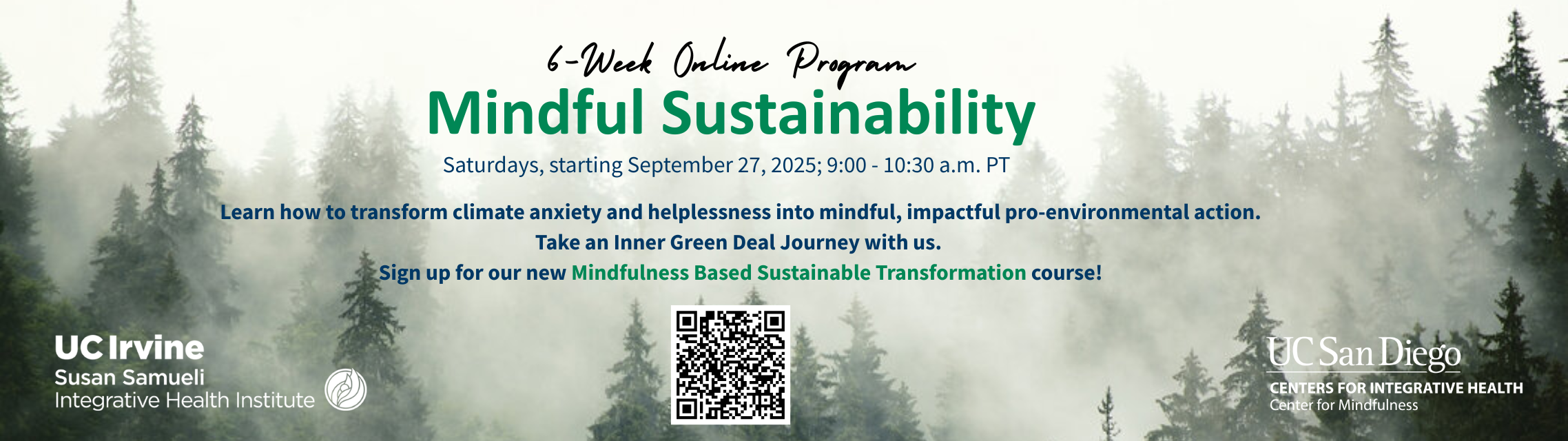 6-Week Online Program

Mindful Sustainability

Saturdays, starting September 27, 2025; 9:00 - 10:30 a.m. PT

Learn how to transform climate anxiety and helplessness into mindful, impactful pro-environmental action.
Take an Inner Green Deal Journey with us.
Sign up for our new Mindfulness Based Sustainable Transformation course!

UC Irvine
Susan Samueli
Integrative Health Institute

UC San Diego
CENTERS FOR INTEGRATIVE HEALTH
Center for Mindfulness